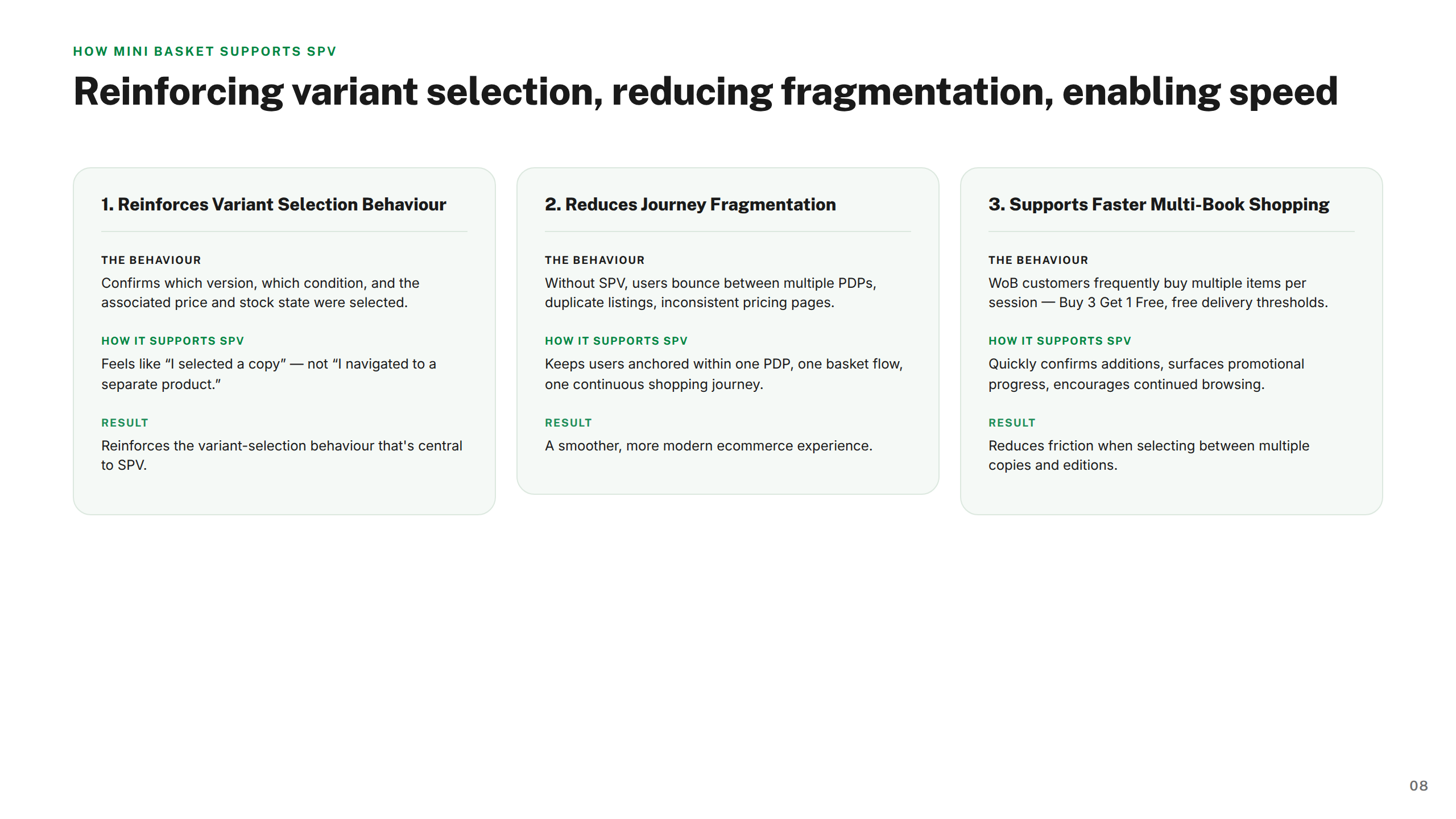 HOW MINI BASKET SUPPORTS SPV

Reinforcing variant selection, reducing fragmentation, enabling speed

1. Reinforces Variant Selection Behaviour

THE BEHAVIOUR

Confirms which version, which condition, and the associated price and stock state were selected.

HOW IT SUPPORTS SPV

Feels like “I selected a copy” — not “I navigated to a separate product.”

RESULT

Reinforces the variant-selection behaviour that's central to SPV.

2. Reduces Journey Fragmentation

THE BEHAVIOUR

Without SPV, users bounce between multiple PDPs, duplicate listings, inconsistent pricing pages.

HOW IT SUPPORTS SPV

Keeps users anchored within one PDP, one basket flow, one continuous shopping journey.

RESULT

A smoother, more modern ecommerce experience.

3. Supports Faster Multi-Book Shopping

THE BEHAVIOUR

WoB customers frequently buy multiple items per session — Buy 3 Get 1 Free, free delivery thresholds.

HOW IT SUPPORTS SPV

Quickly confirms additions, surfaces promotional progress, encourages continued browsing.

RESULT

Reduces friction when selecting between multiple copies and editions.

08